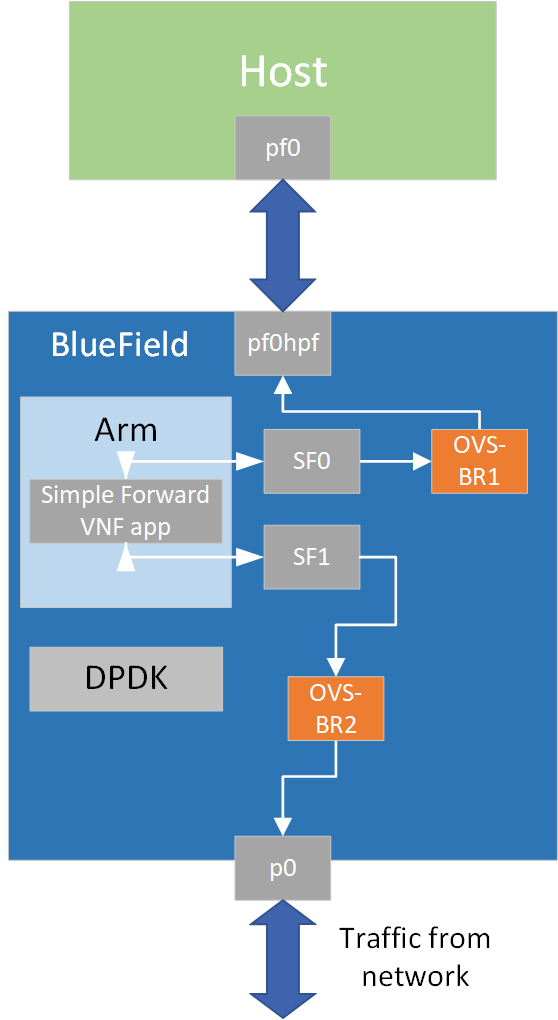 Host

pf0

BlueField

pf0hpf

Arm

Simple Forward VNF app

SF0

OVS-BR1

SF1

DPDK

OVS-BR2

p0

Traffic from network